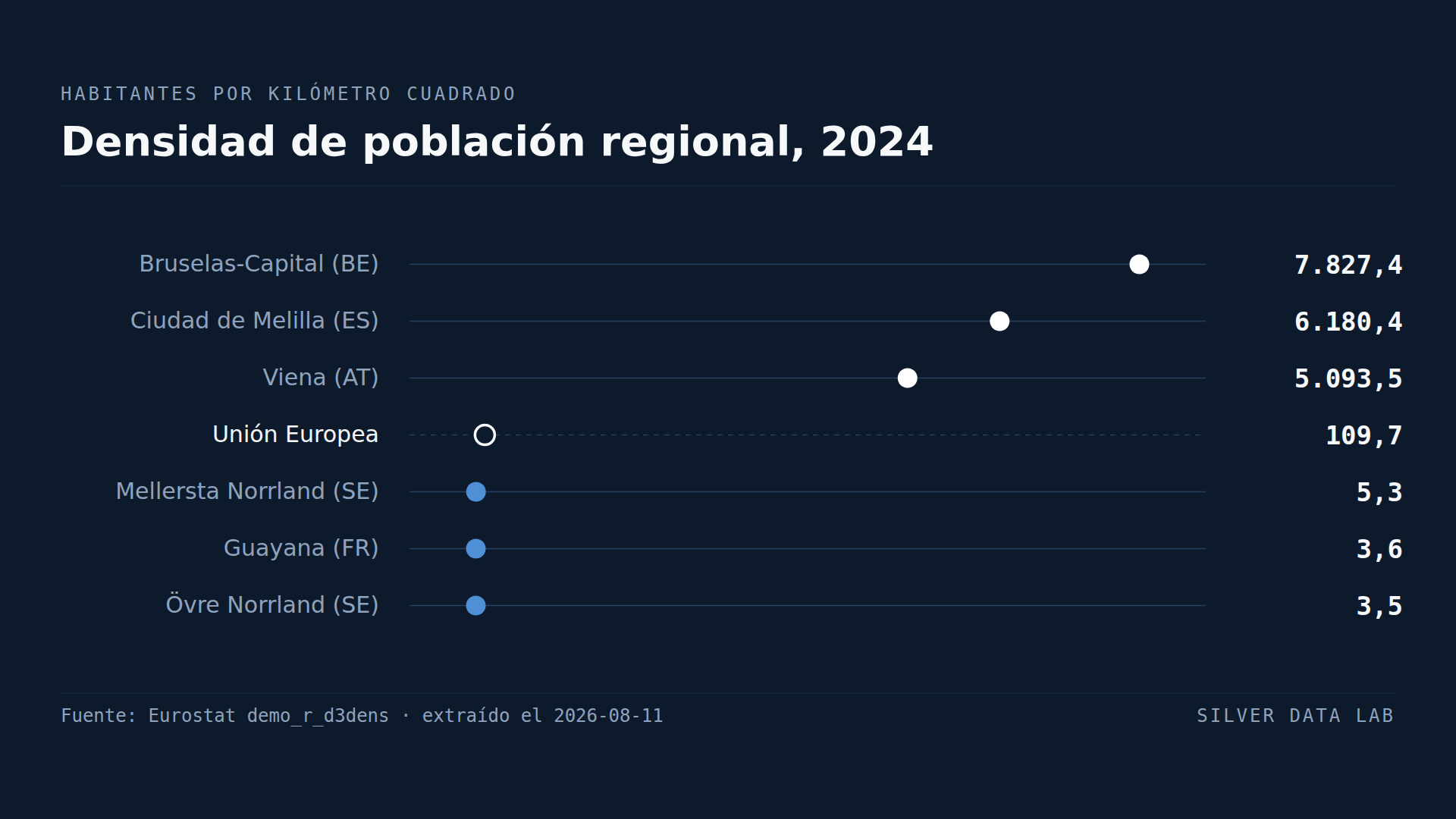 HABITANTES POR KILÓMETRO CUADRADO

Densidad de población regional, 2024

Bruselas-Capital (BE) 7.827,4
Ciudad de Melilla (ES) 6.180,4
Viena (AT) 5.093,5
Unión Europea 109,7
Mellersta Norrland (SE) 5,3
Guayana (FR) 3,6
Övre Norrland (SE) 3,5

Fuente: Eurostat demo_r_d3dens · extraído el 2026-08-11

SILVER DATA LAB